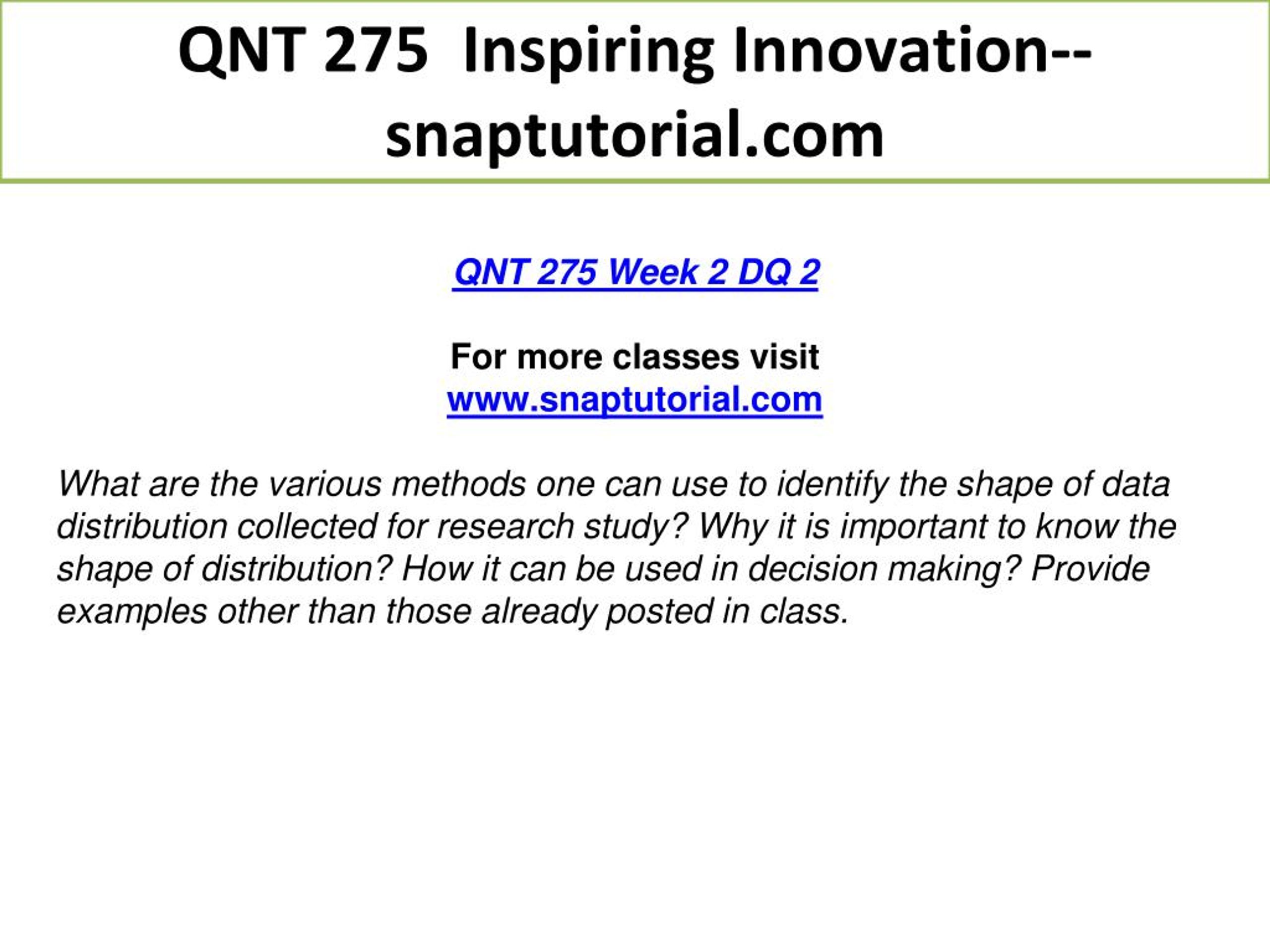 QNT 275 Inspiring Innovation--snaptutorial.com

QNT 275 Week 2 DQ 2

For more classes visit
www.snaptutorial.com

What are the various methods one can use to identify the shape of data distribution collected for research study? Why it is important to know the shape of distribution? How it can be used in decision making? Provide examples other than those already posted in class.